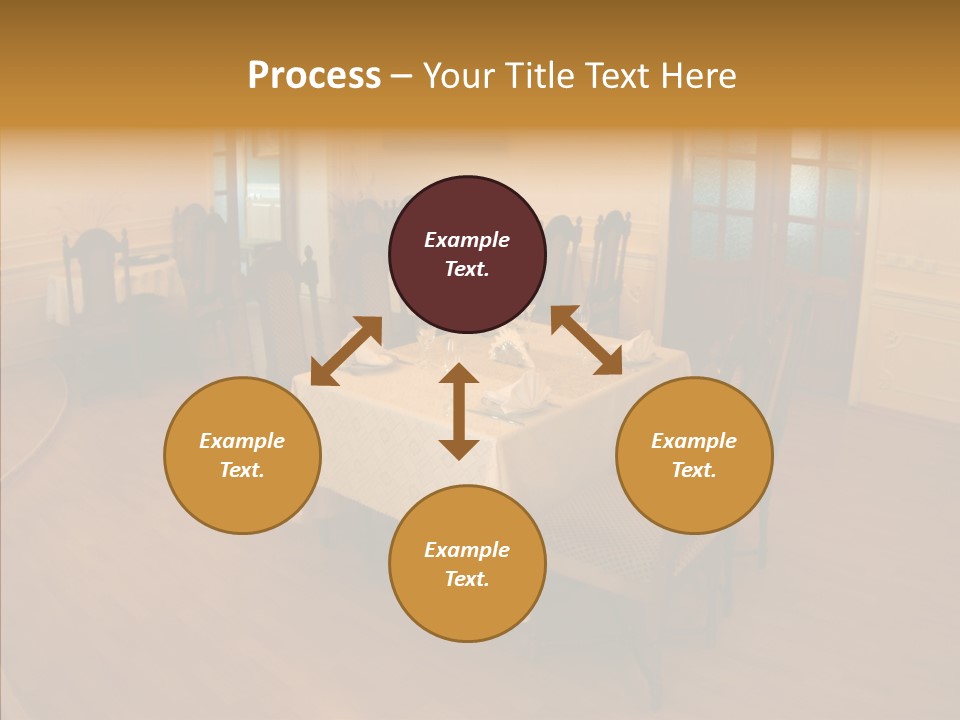 Process – Your Title Text Here

Example Text.

Example Text.

Example Text.

Example Text.